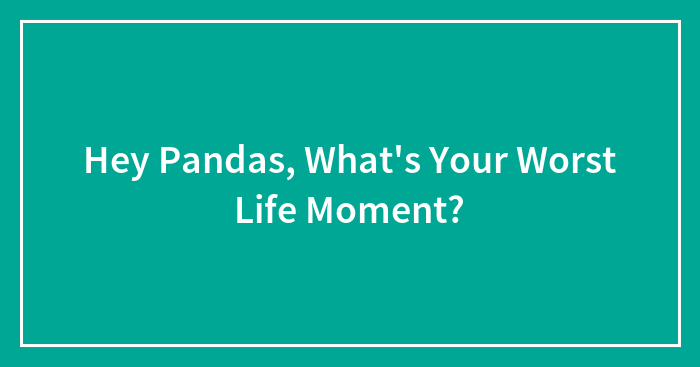 Hey Pandas, What's Your Worst Life Moment?